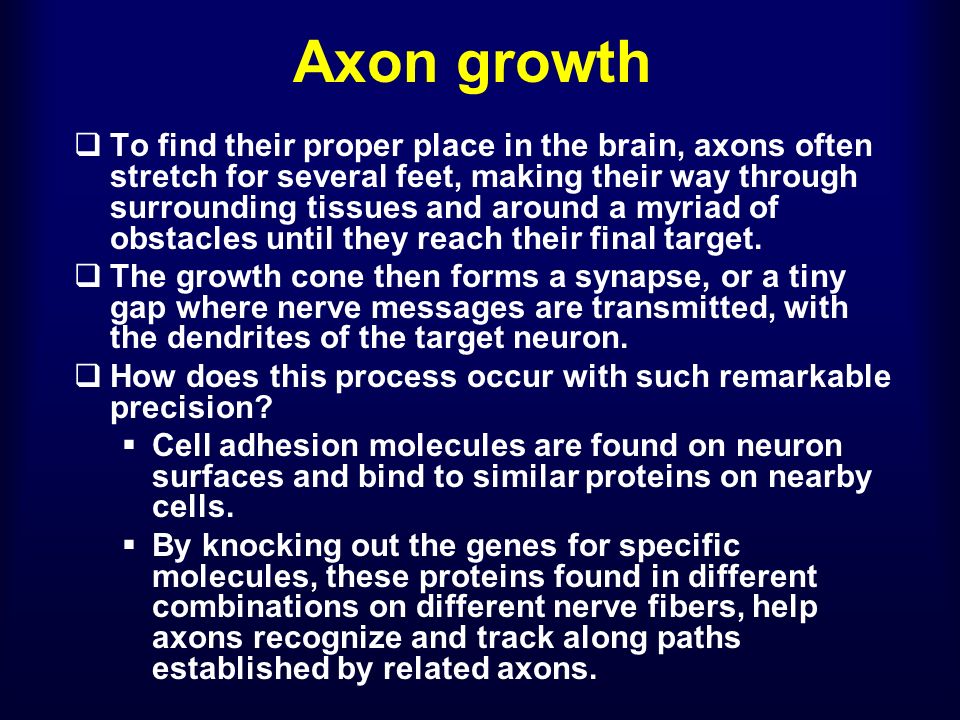 Axon growth

❑ To find their proper place in the brain, axons often stretch for several feet, making their way through surrounding tissues and around a myriad of obstacles until they reach their final target.

❑ The growth cone then forms a synapse, or a tiny gap where nerve messages are transmitted, with the dendrites of the target neuron.

❑ How does this process occur with such remarkable precision?

▪ Cell adhesion molecules are found on neuron surfaces and bind to similar proteins on nearby cells.

▪ By knocking out the genes for specific molecules, these proteins found in different combinations on different nerve fibers, help axons recognize and track along paths established by related axons.